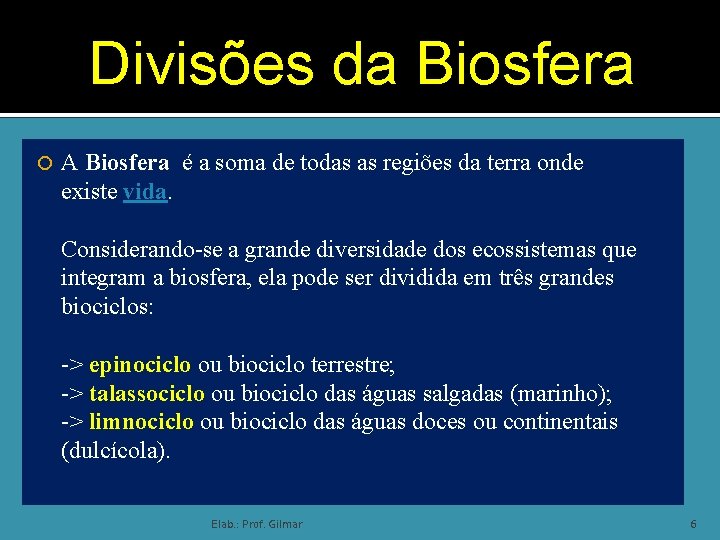 Divisões da Biosfera

A Biosfera é a soma de todas as regiões da terra onde existe vida.

Considerando-se a grande diversidade dos ecossistemas que integram a biosfera, ela pode ser dividida em três grandes biociclos:

-> epinociclo ou biociclo terrestre;
-> talassociclo ou biociclo das águas salgadas (marinho);
-> limnociclo ou biociclo das águas doces ou continentais (dulcícola).

Elab.: Prof. Gilmar

6